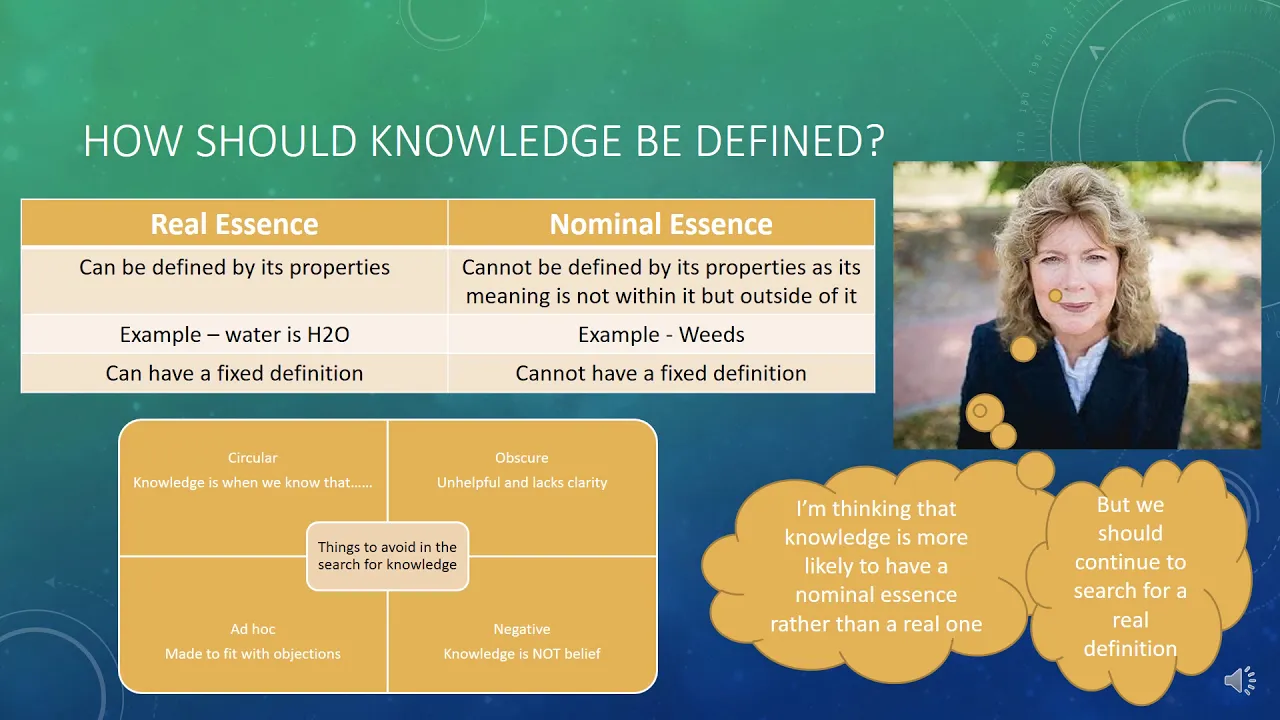 HOW SHOULD KNOWLEDGE BE DEFINED?

| Real Essence | Nominal Essence |
|---|---|
| Can be defined by its properties | Cannot be defined by its properties as its meaning is not within it but outside of it |
| Example – water is H2O | Example - Weeds |
| Can have a fixed definition | Cannot have a fixed definition |

Circular
Knowledge is when we know that……

Obscure
Unhelpful and lacks clarity

Things to avoid in the search for knowledge

Ad hoc
Made to fit with objections

Negative
Knowledge is NOT belief

I'm thinking that knowledge is more likely to have a nominal essence rather than a real one

But we should continue to search for a real definition